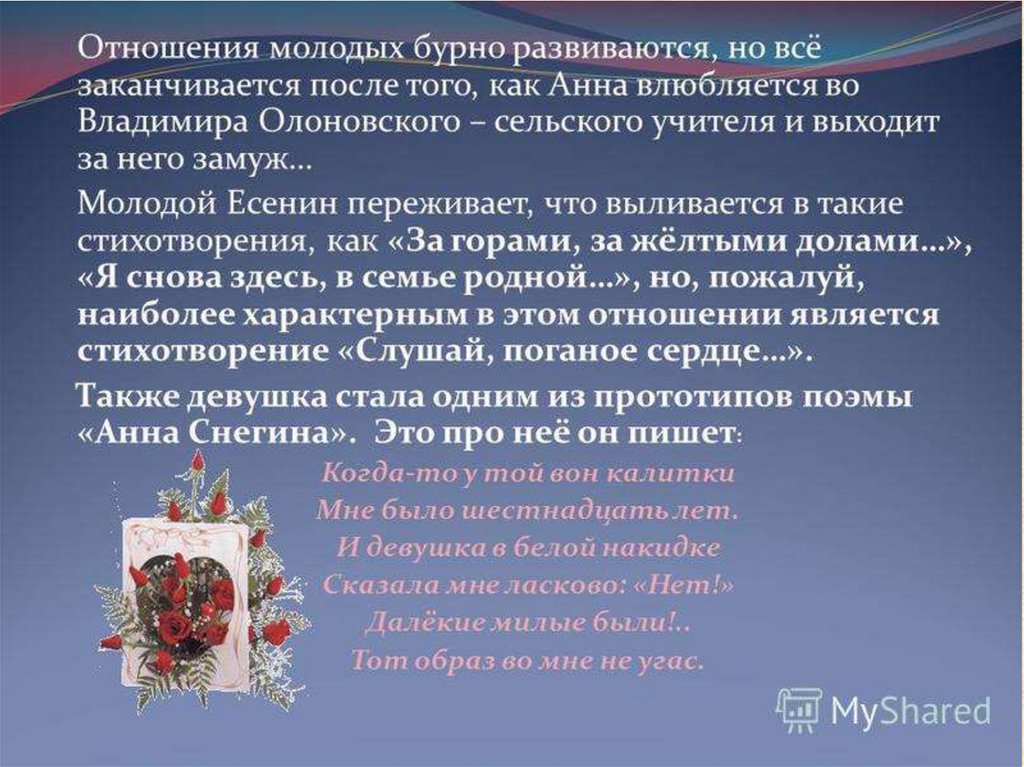 Отношения молодых бурно развиваются, но всё заканчивается после того, как Анна влюбляется во Владимира Олоновского – сельского учителя и выходит за него замуж…

Молодой Есенин переживает, что выливается в такие стихотворения, как «За горами, за жёлтыми долами…», «Я снова здесь, в семье родной…», но, пожалуй, наиболее характерным в этом отношении является стихотворение «Слушай, поганое сердце…».

Также девушка стала одним из прототипов поэмы «Анна Снегина». Это про неё он пишет:

Когда-то у той вон калитки
Мне было шестнадцать лет.
И девушка в белой накидке
Сказала мне ласково: «Нет!»
Далёкие милые были!..
Тот образ во мне не угас.

MyShared